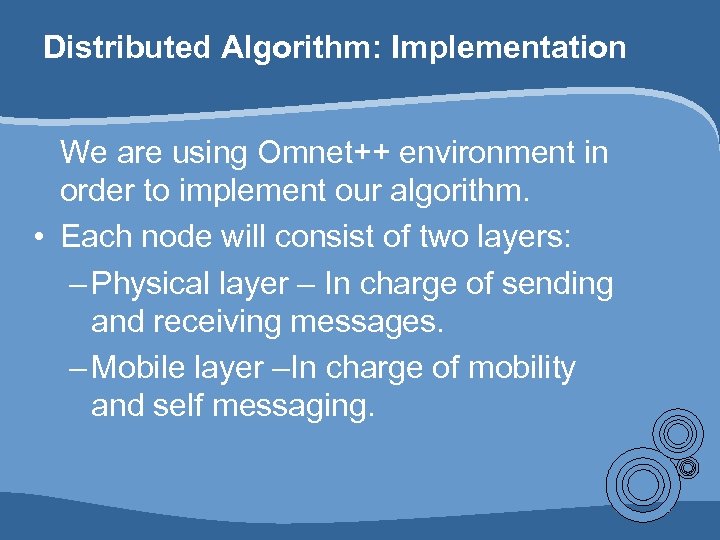 Distributed Algorithm: Implementation

We are using Omnet++ environment in order to implement our algorithm.

• Each node will consist of two layers:

– Physical layer – In charge of sending and receiving messages.

– Mobile layer –In charge of mobility and self messaging.